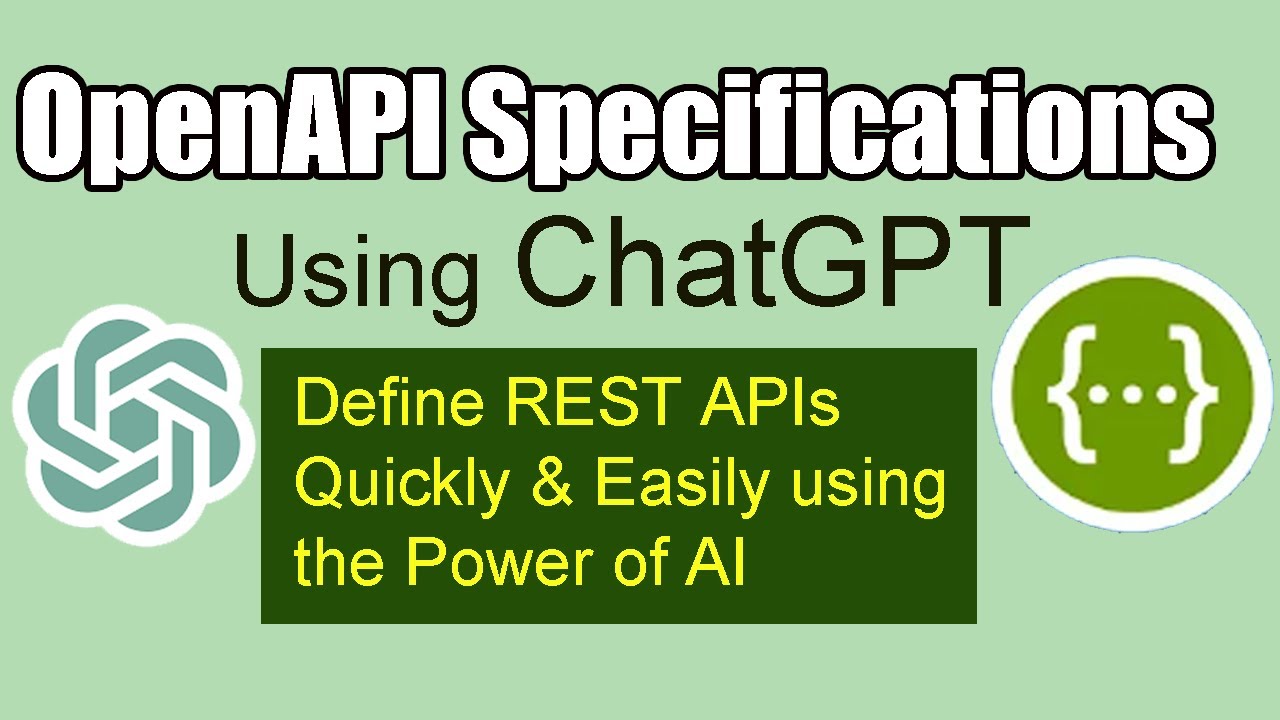 OpenAPI Specifications
Using ChatGPT

Define REST APIs Quickly & Easily using the Power of AI

{...}